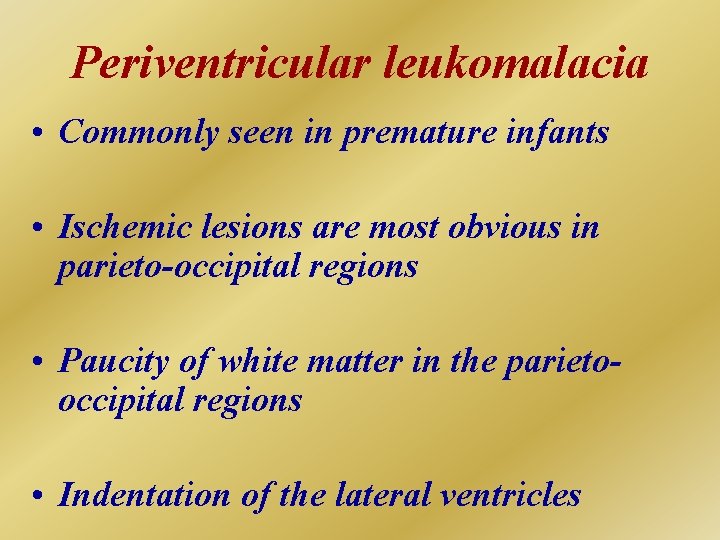 Periventricular leukomalacia

• Commonly seen in premature infants

• Ischemic lesions are most obvious in parieto-occipital regions

• Paucity of white matter in the parieto-occipital regions

• Indentation of the lateral ventricles